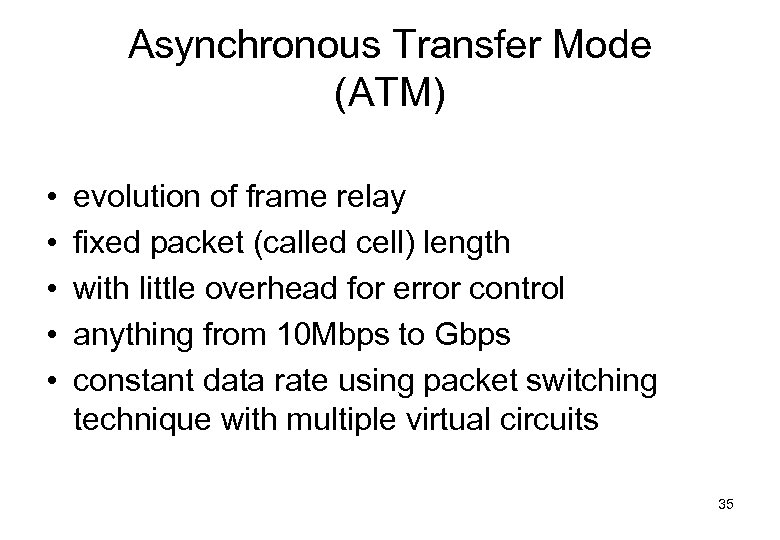 Asynchronous Transfer Mode (ATM)

• evolution of frame relay
• fixed packet (called cell) length
• with little overhead for error control
• anything from 10Mbps to Gbps
• constant data rate using packet switching technique with multiple virtual circuits

35